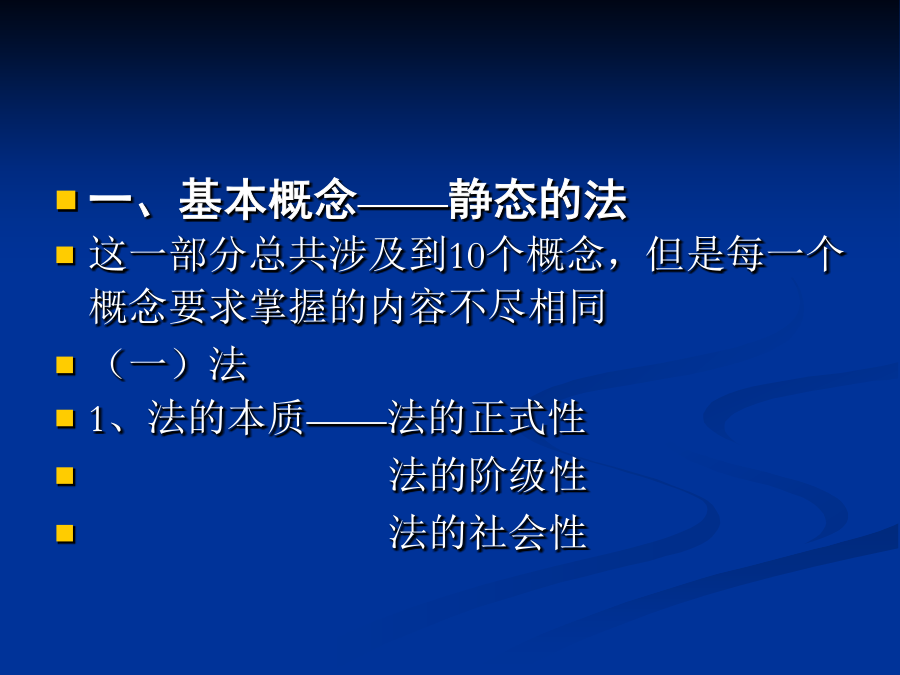 一、基本概念——静态的法

这一部分总共涉及到10个概念，但是每一个概念要求掌握的内容不尽相同

（一）法

1、法的本质——法的正式性

法的阶级性

法的社会性